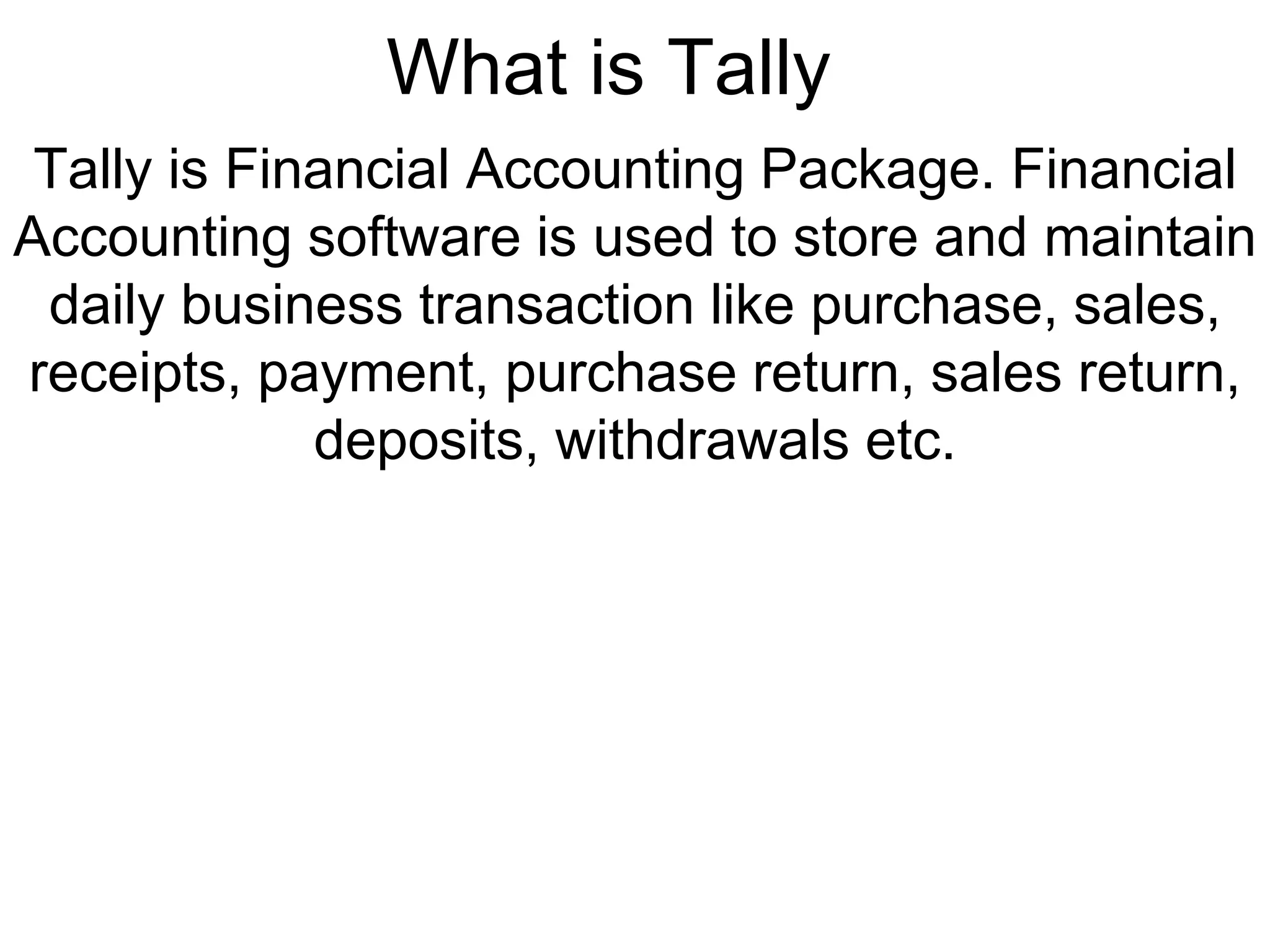 What is Tally

Tally is Financial Accounting Package. Financial Accounting software is used to store and maintain daily business transaction like purchase, sales, receipts, payment, purchase return, sales return, deposits, withdrawals etc.